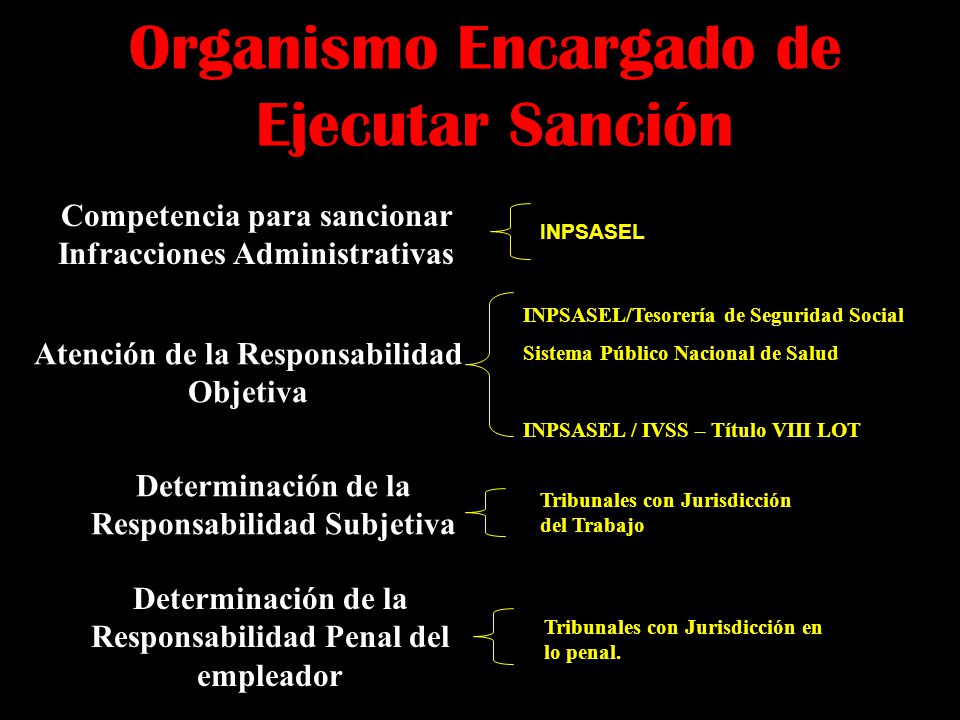 Organismo Encargado de Ejecutar Sanción

Competencia para sancionar Infracciones Administrativas

INPSASEL

Atención de la Responsabilidad Objetiva

INPSASEL/Tesorería de Seguridad Social

Sistema Público Nacional de Salud

INPSASEL / IVSS – Título VIII LOT

Determinación de la Responsabilidad Subjetiva

Tribunales con Jurisdicción del Trabajo

Determinación de la Responsabilidad Penal del empleador

Tribunales con Jurisdicción en lo penal.